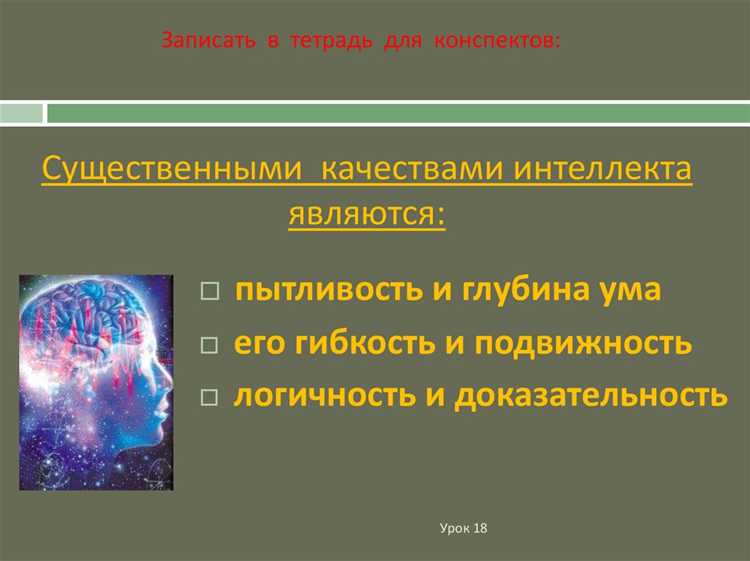 Записать в тетрадь для конспектов:

Существенными качествами интеллекта являются:

□ пытливость и глубина ума
□ его гибкость и подвижность
□ логичность и доказательность

Урок 18